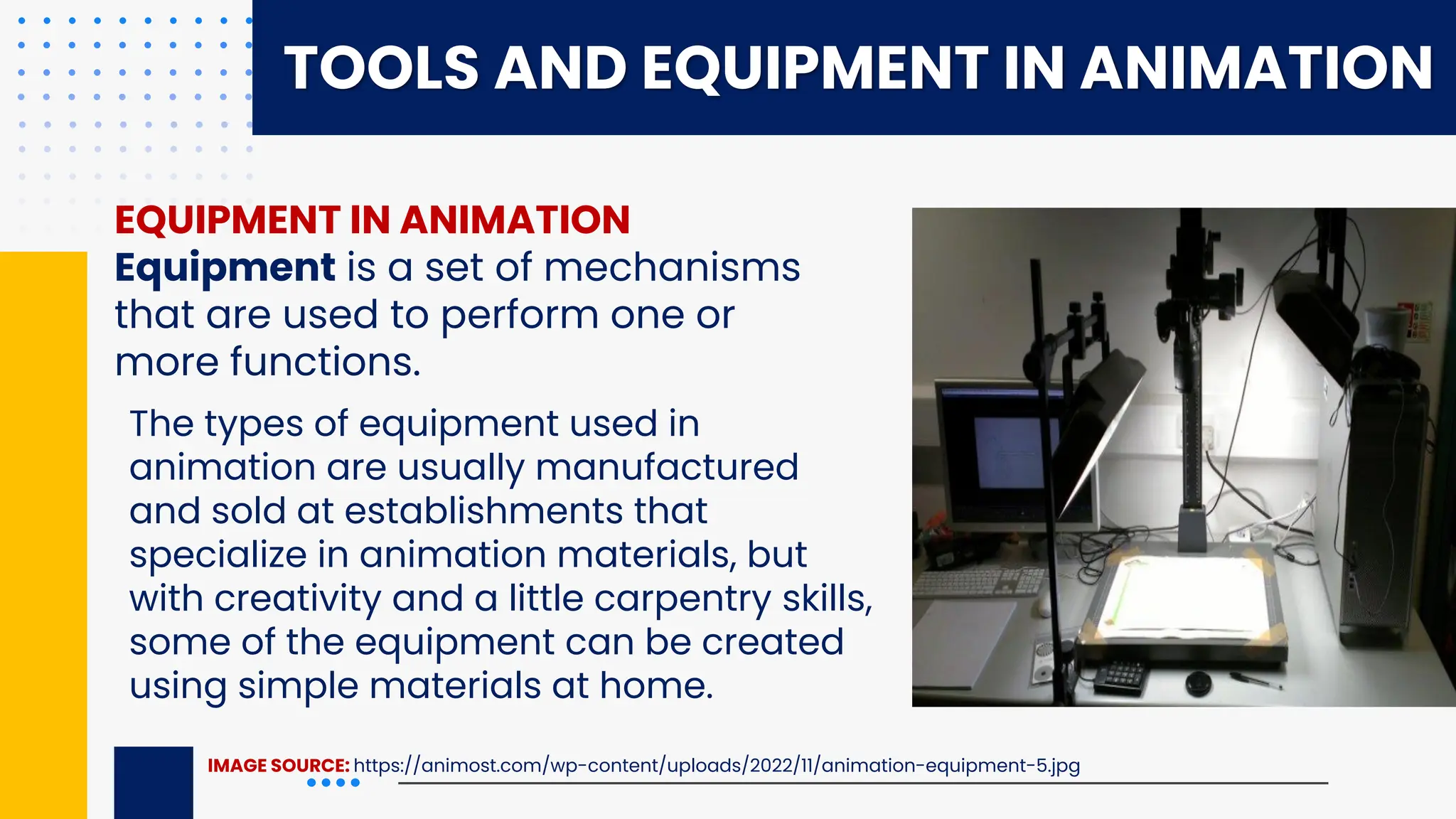 TOOLS AND EQUIPMENT IN ANIMATION

EQUIPMENT IN ANIMATION

Equipment is a set of mechanisms that are used to perform one or more functions.

The types of equipment used in animation are usually manufactured and sold at establishments that specialize in animation materials, but with creativity and a little carpentry skills, some of the equipment can be created using simple materials at home.

IMAGE SOURCE: https://animost.com/wp-content/uploads/2022/11/animation-equipment-5.jpg